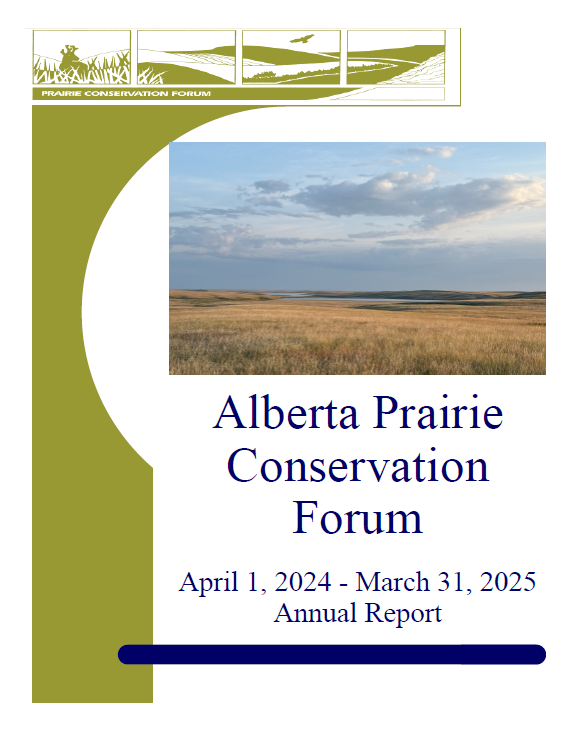 PRAIRIE CONSERVATION FORUM

Alberta Prairie Conservation Forum

April 1, 2024 - March 31, 2025
Annual Report